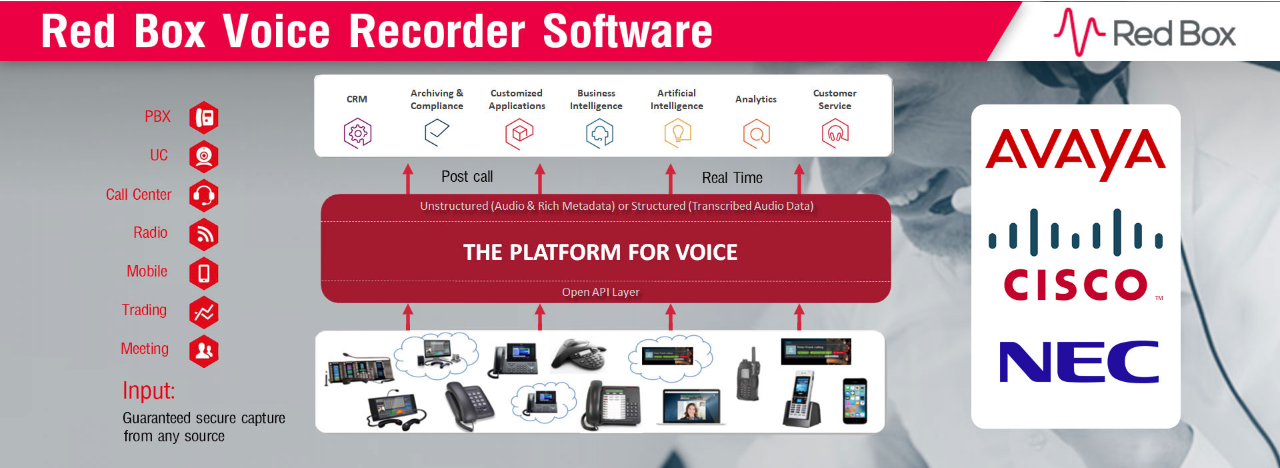 Red Box Voice Recorder Software

Red Box

PBX
UC
Call Center
Radio
Mobile
Trading
Meeting

Input:
Guaranteed secure capture from any source

CRM
Archiving & Compliance
Customized Applications
Business Intelligence
Artificial Intelligence
Analytics
Customer Service

Post call
Real Time

Unstructured (Audio & Rich Metadata) or Structured (Transcribed Audio Data)

THE PLATFORM FOR VOICE

Open API Layer

AVAYA
CISCO
NEC